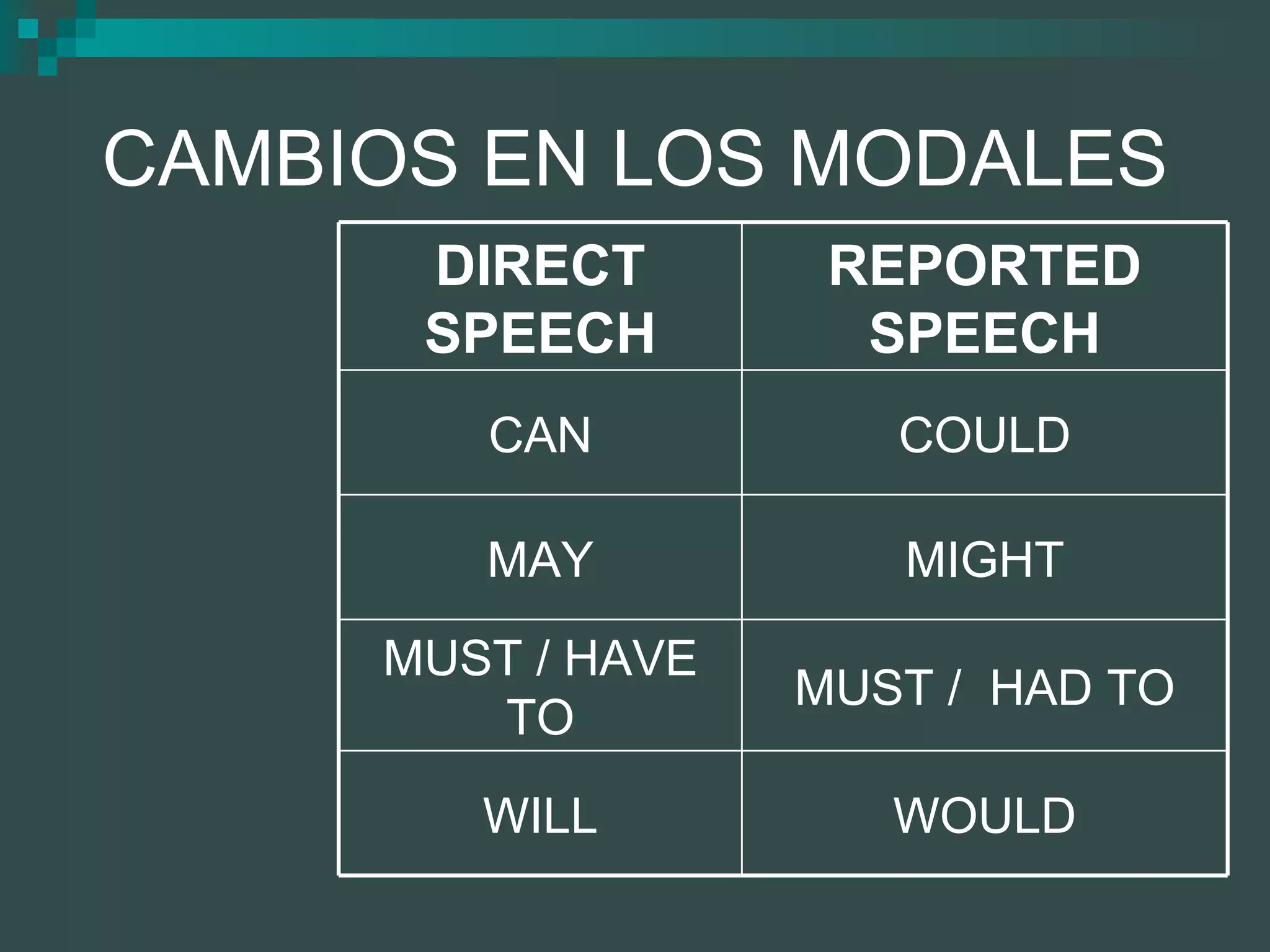 CAMBIOS EN LOS MODALES

| DIRECT SPEECH | REPORTED SPEECH |
|---|---|
| CAN | COULD |
| MAY | MIGHT |
| MUST / HAVE TO | MUST / HAD TO |
| WILL | WOULD |